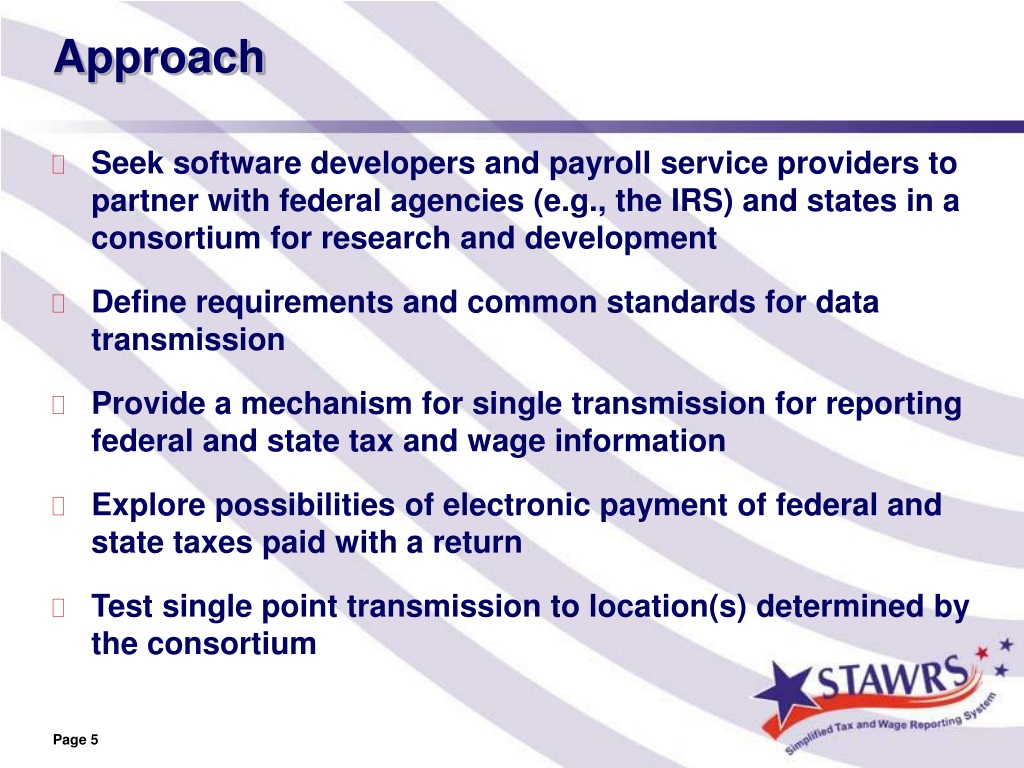 Approach

Seek software developers and payroll service providers to partner with federal agencies (e.g., the IRS) and states in a consortium for research and development

Define requirements and common standards for data transmission

Provide a mechanism for single transmission for reporting federal and state tax and wage information

Explore possibilities of electronic payment of federal and state taxes paid with a return

Test single point transmission to location(s) determined by the consortium

STAWRS
Simplified Tax and Wage Reporting System

Page 5